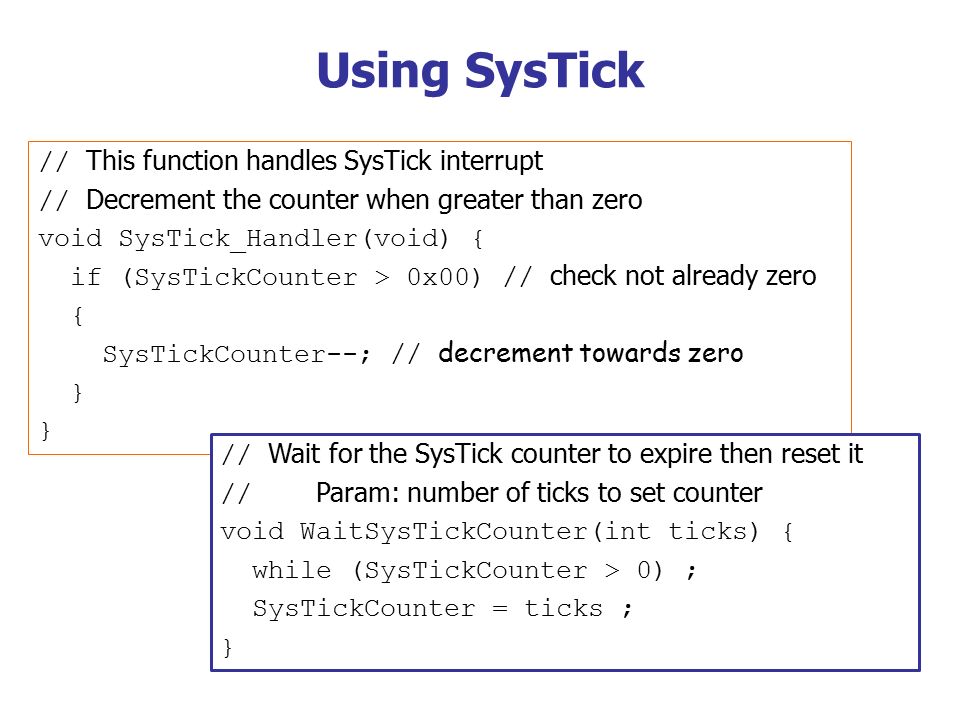 Using SysTick

// This function handles SysTick interrupt
// Decrement the counter when greater than zero
void SysTick_Handler(void) {
  if (SysTickCounter > 0x00) // check not already zero
  {
    SysTickCounter--; // decrement towards zero
  }
}

// Wait for the SysTick counter to expire then reset it
//     Param: number of ticks to set counter
void WaitSysTickCounter(int ticks) {
  while (SysTickCounter > 0) ;
  SysTickCounter = ticks ;
}